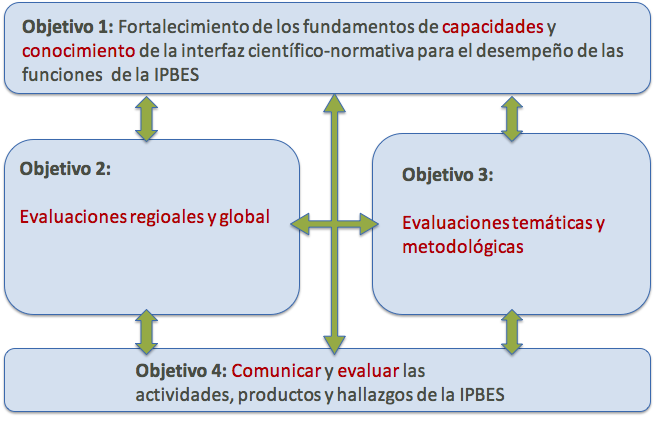 Objetivo 1: Fortalecimiento de los fundamentos de capacidades y conocimiento de la interfaz científico-normativa para el desempeño de las funciones de la IPBES

Objetivo 2:

Evaluaciones regioales y global

Objetivo 3:

Evaluaciones temáticas y metodológicas

Objetivo 4: Comunicar y evaluar las actividades, productos y hallazgos de la IPBES